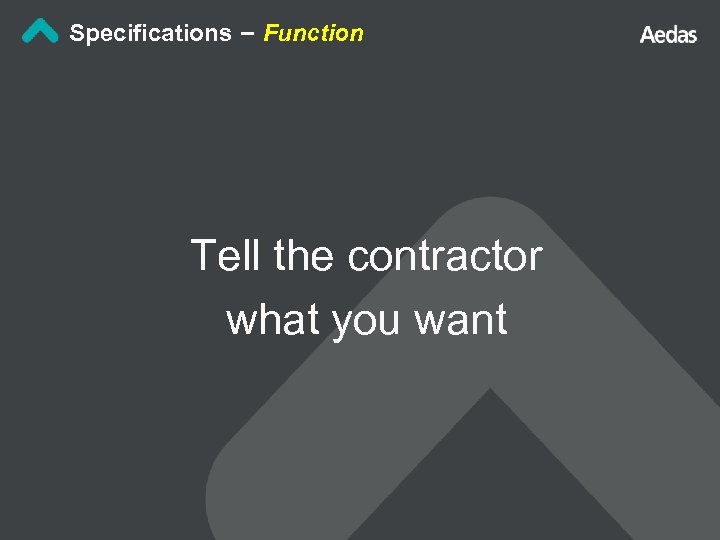 Specifications – Function

Aedas

Tell the contractor what you want